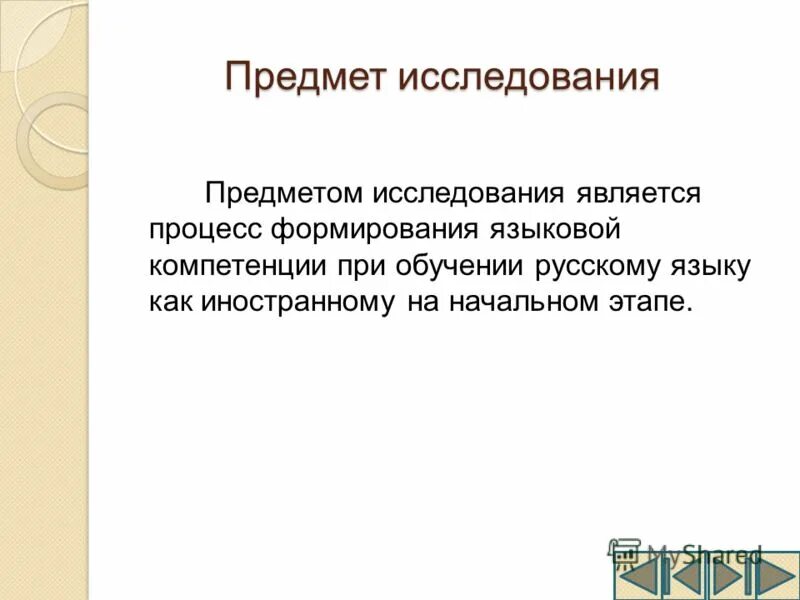 Предмет исследования

Предметом исследования является процесс формирования языковой компетенции при обучении русскому языку как иностранному на начальном этапе.

MyShared